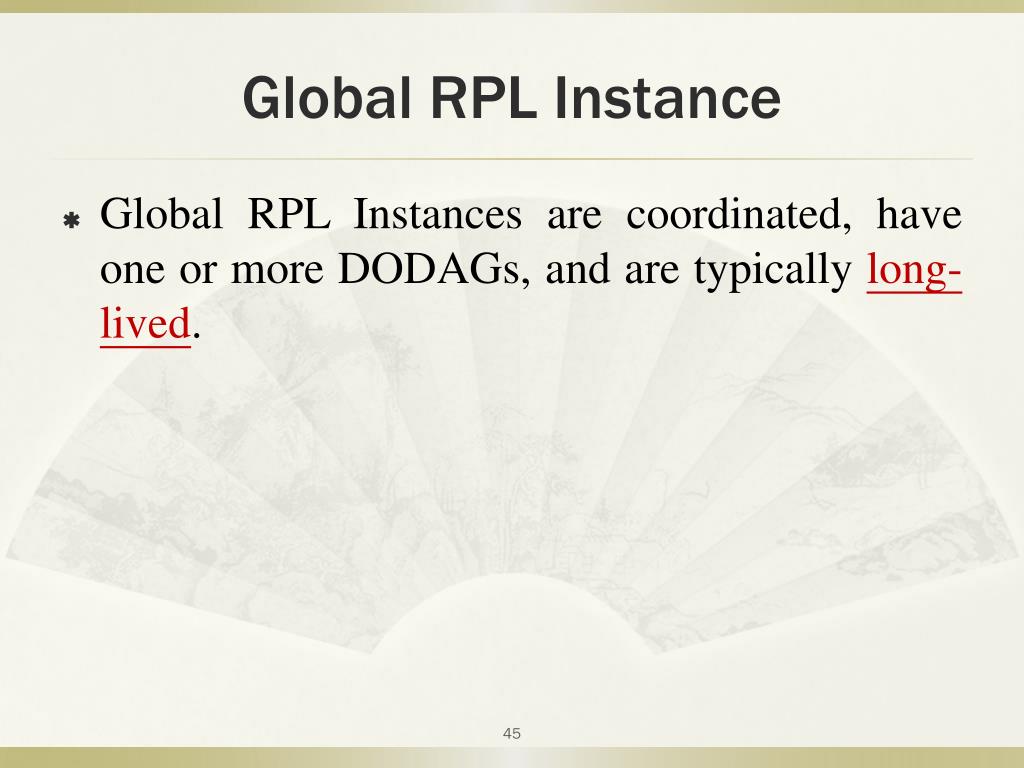 Global RPL Instance

Global RPL Instances are coordinated, have one or more DODAGs, and are typically long-lived.

45